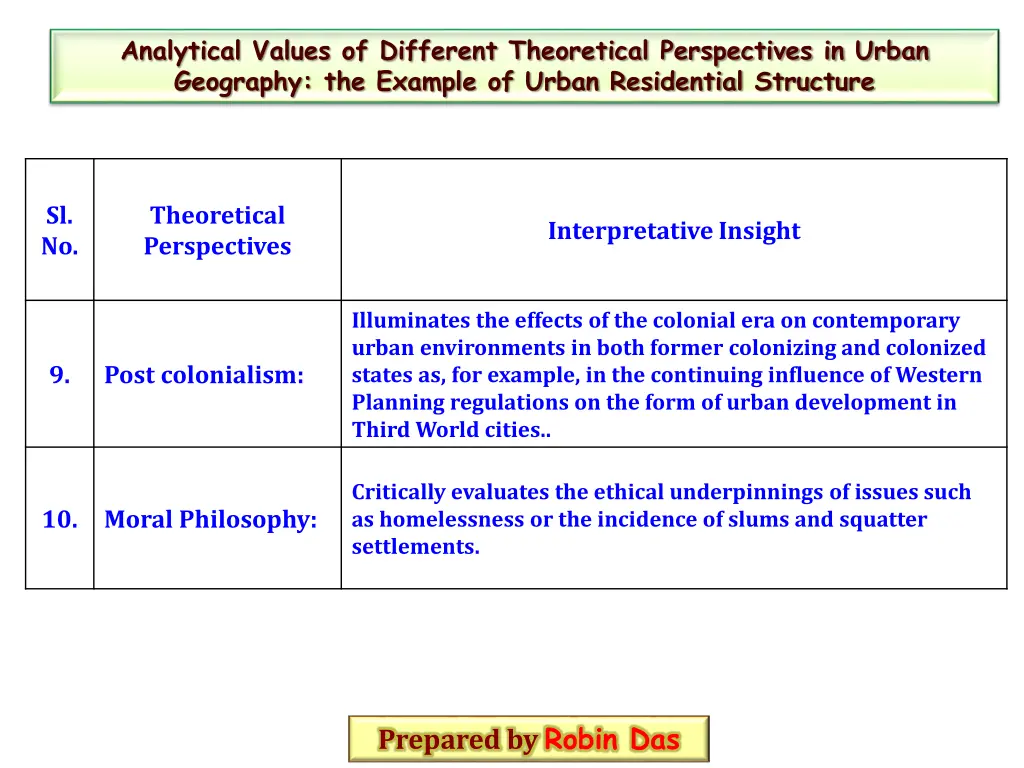 Analytical Values of Different Theoretical Perspectives in Urban Geography: the Example of Urban Residential Structure

| Sl. No. | Theoretical Perspectives | Interpretative Insight |
|---|---|---|
| 9. | Post colonialism: | Illuminates the effects of the colonial era on contemporary urban environments in both former colonizing and colonized states as, for example, in the continuing influence of Western Planning regulations on the form of urban development in Third World cities.. |
| 10. | Moral Philosophy: | Critically evaluates the ethical underpinnings of issues such as homelessness or the incidence of slums and squatter settlements. |

Prepared by Robin Das